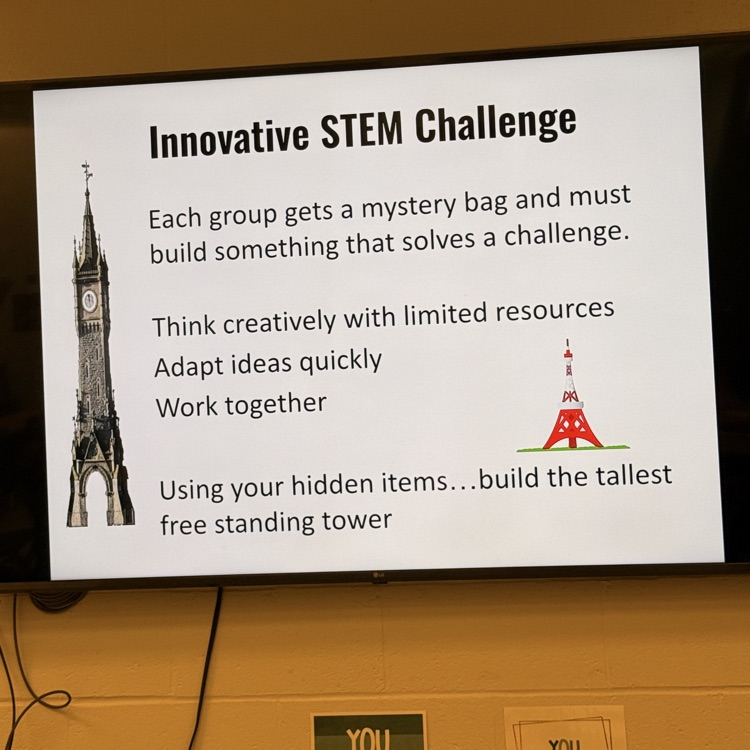 Innovative STEM Challenge

Each group gets a mystery bag and must build something that solves a challenge.

Think creatively with limited resources
Adapt ideas quickly
Work together

Using your hidden items…build the tallest free standing tower

LG

YOU

YOU